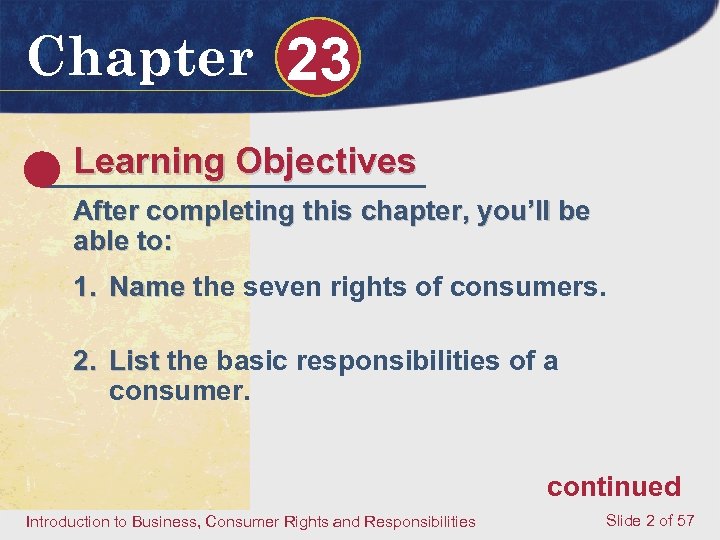 Chapter 23

Learning Objectives

After completing this chapter, you'll be able to:

1. Name the seven rights of consumers.

2. List the basic responsibilities of a consumer.

continued

Introduction to Business, Consumer Rights and Responsibilities

Slide 2 of 57